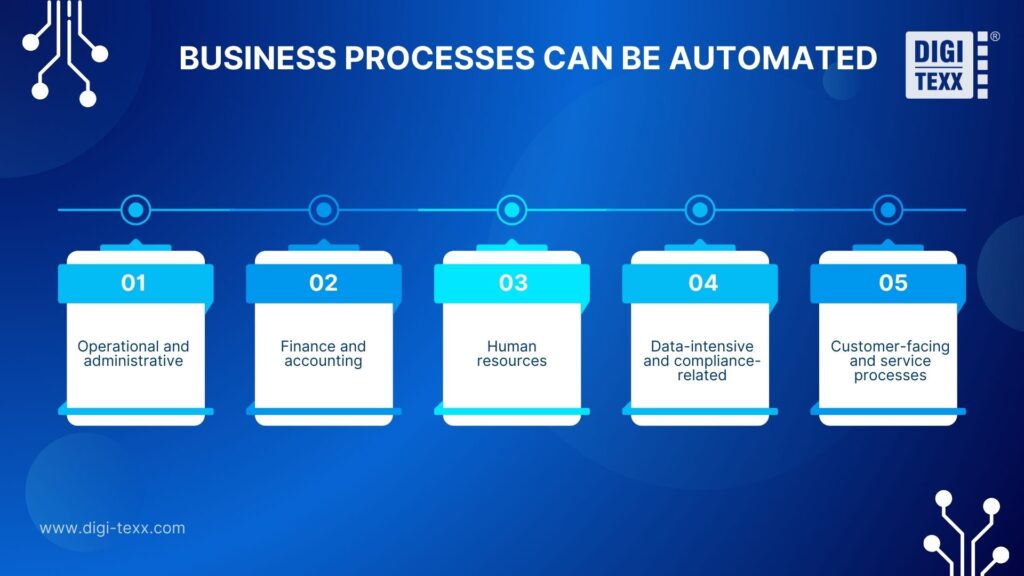 BUSINESS PROCESSES CAN BE AUTOMATED

DIGI TEXX ®

01
Operational and administrative

02
Finance and accounting

03
Human resources

04
Data-intensive and compliance-related

05
Customer-facing and service processes

www.digi-texx.com